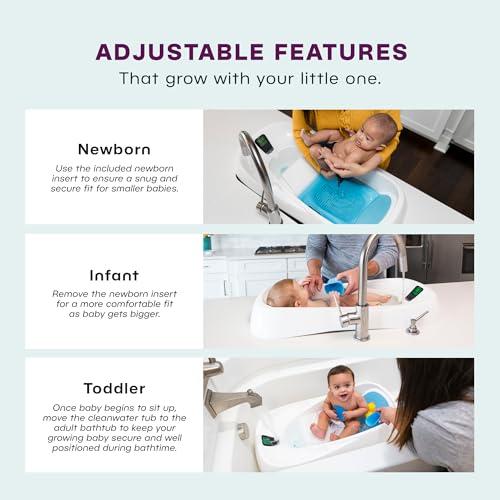 ADJUSTABLE FEATURES

That grow with your little one.

Newborn

Use the included newborn insert to ensure a snug and secure fit for smaller babies.

Infant

Remove the newborn insert for a more comfortable fit as baby gets bigger.

Toddler

Once baby begins to sit up, move the cleanwater tub to the adult bathtub to keep your growing baby secure and well positioned during bathtime.